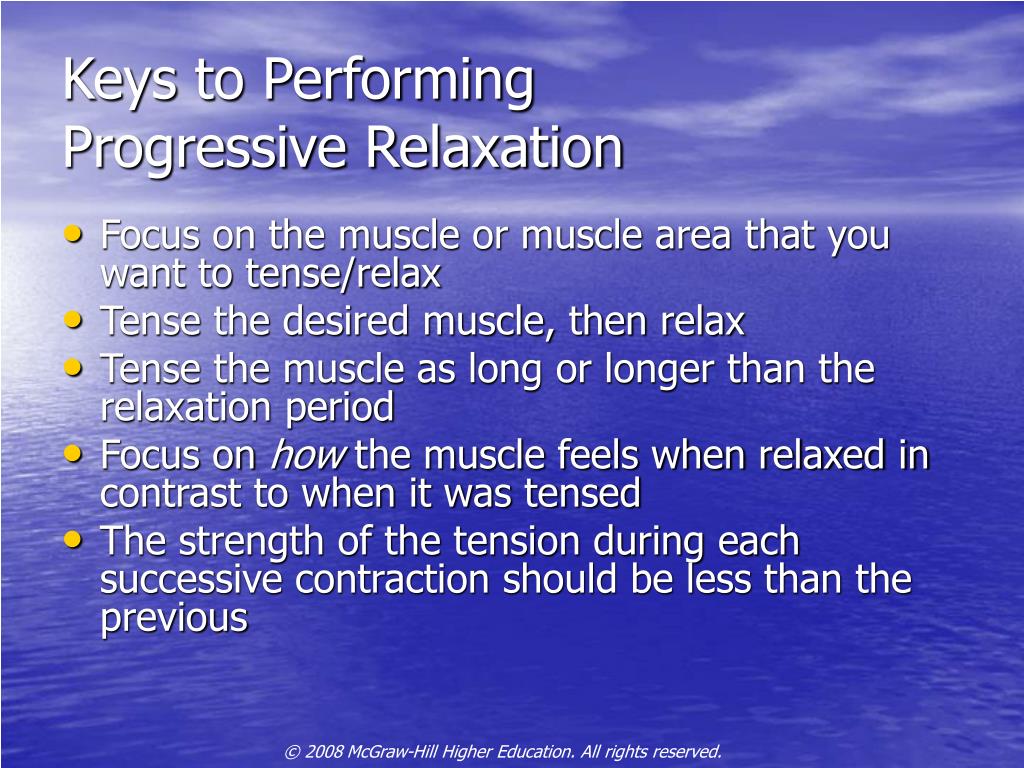 Keys to Performing Progressive Relaxation

• Focus on the muscle or muscle area that you want to tense/relax
• Tense the desired muscle, then relax
• Tense the muscle as long or longer than the relaxation period
• Focus on how the muscle feels when relaxed in contrast to when it was tensed
• The strength of the tension during each successive contraction should be less than the previous

© 2008 McGraw-Hill Higher Education. All rights reserved.